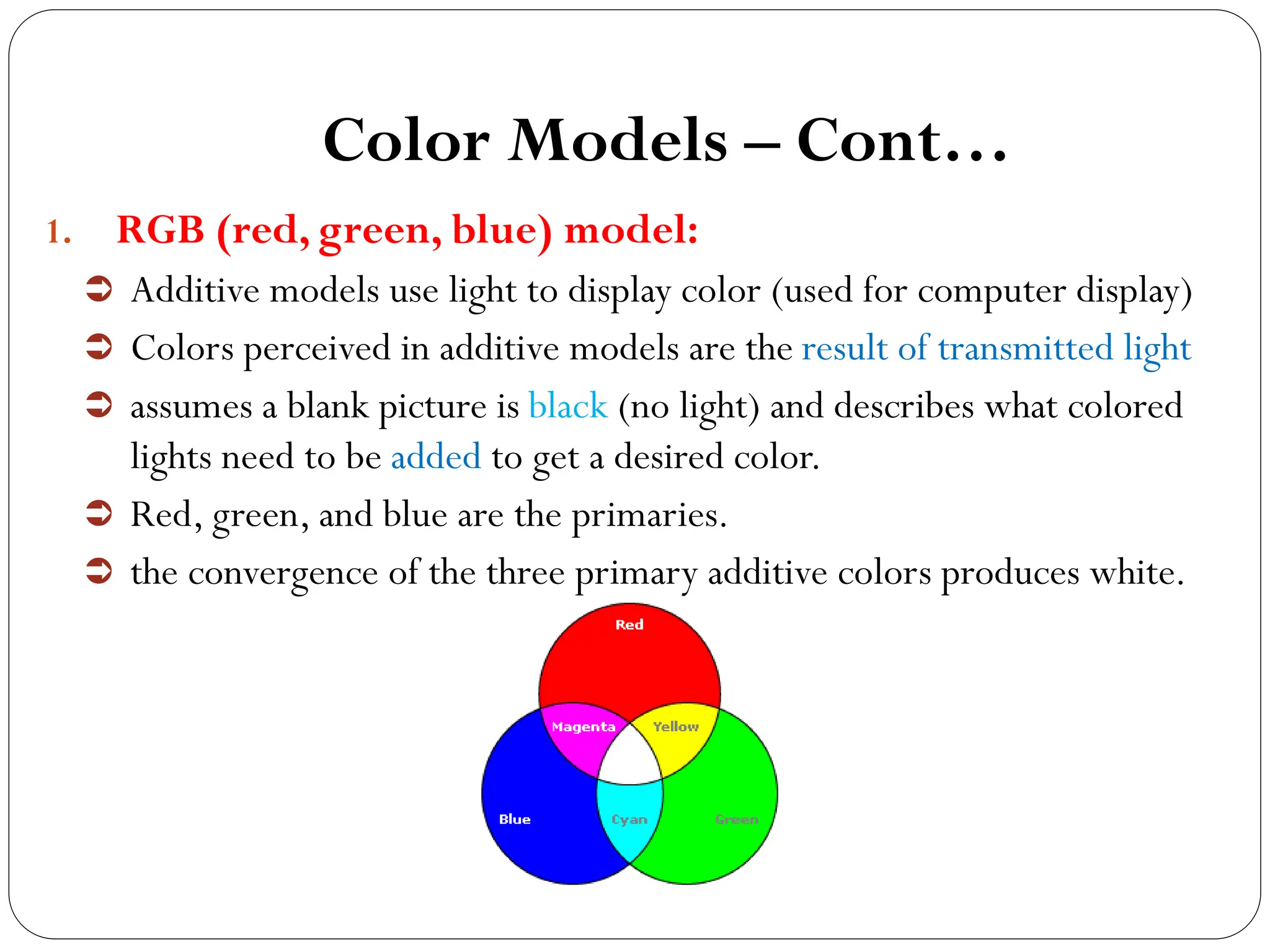 Color Models – Cont…

1. RGB (red, green, blue) model:

➲ Additive models use light to display color (used for computer display)

➲ Colors perceived in additive models are the result of transmitted light

➲ assumes a blank picture is black (no light) and describes what colored lights need to be added to get a desired color.

➲ Red, green, and blue are the primaries.

➲ the convergence of the three primary additive colors produces white.

Red

Magenta

Yellow

Blue

Cyan

Green